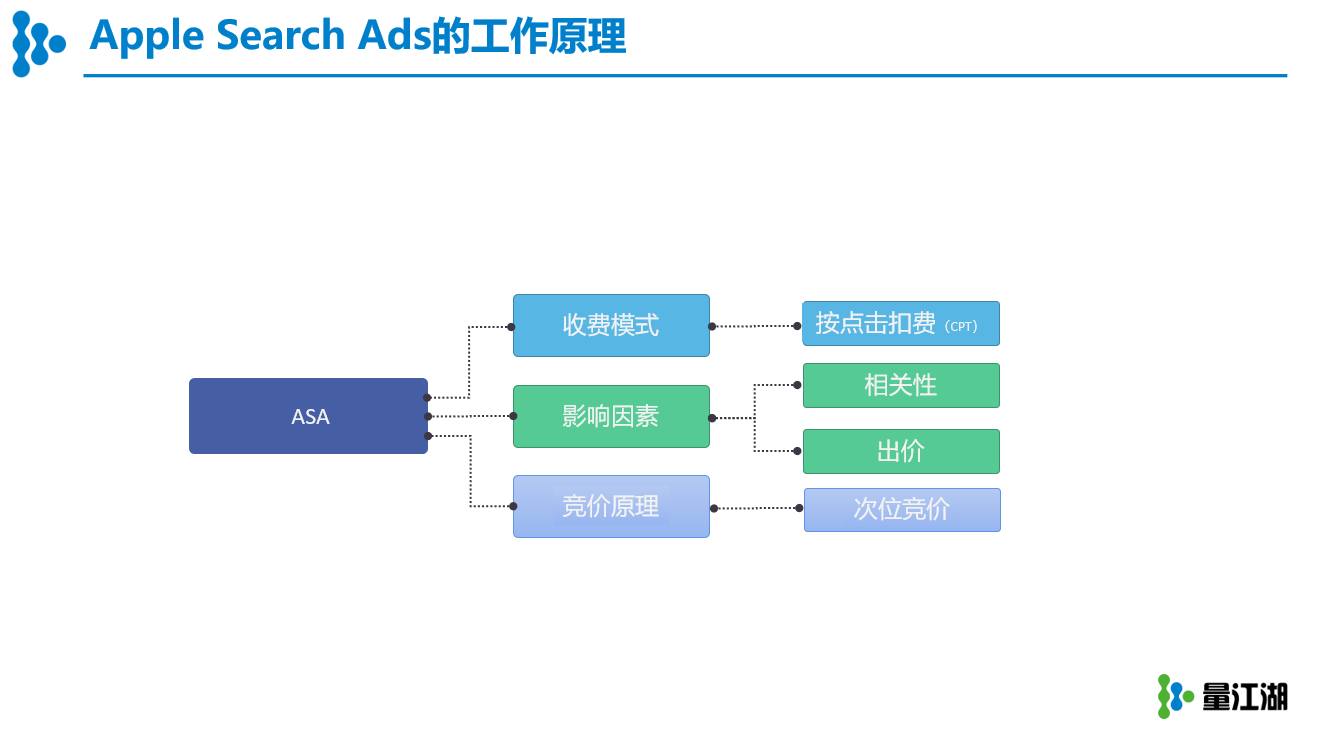 Apple Search Ads的工作原理

ASA

收费模式

按点击扣费（CPT）

影响因素

相关性

出价

竞价原理

次位竞价

量江湖